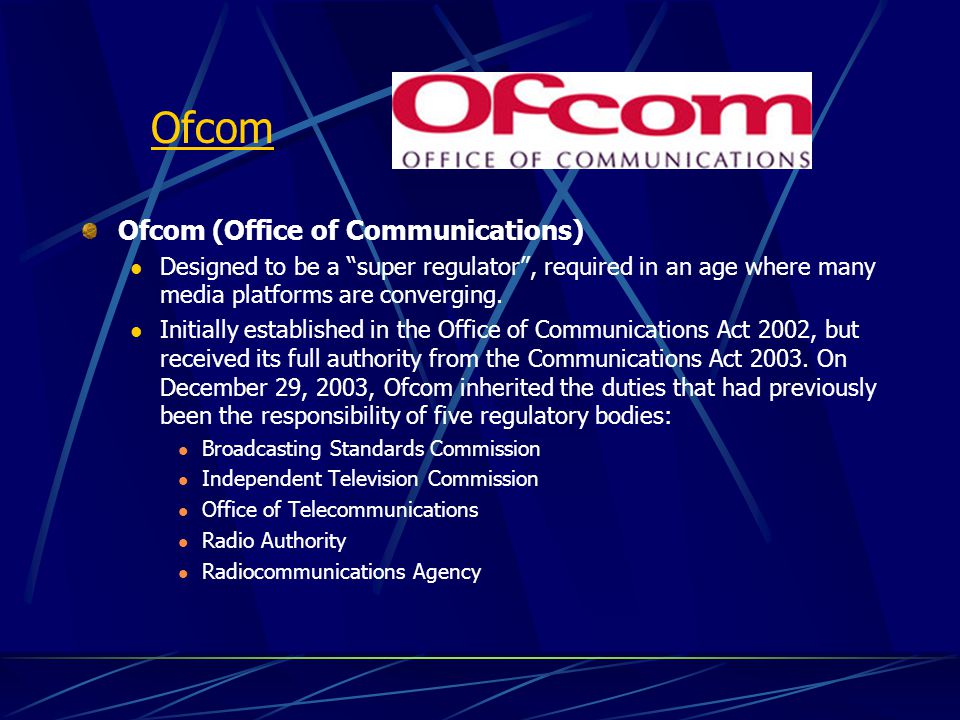 Ofcom

Ofcom
OFFICE OF COMMUNICATIONS

Ofcom (Office of Communications)

Designed to be a “super regulator”, required in an age where many media platforms are converging.

Initially established in the Office of Communications Act 2002, but received its full authority from the Communications Act 2003. On December 29, 2003, Ofcom inherited the duties that had previously been the responsibility of five regulatory bodies:

Broadcasting Standards Commission

Independent Television Commission

Office of Telecommunications

Radio Authority

Radiocommunications Agency